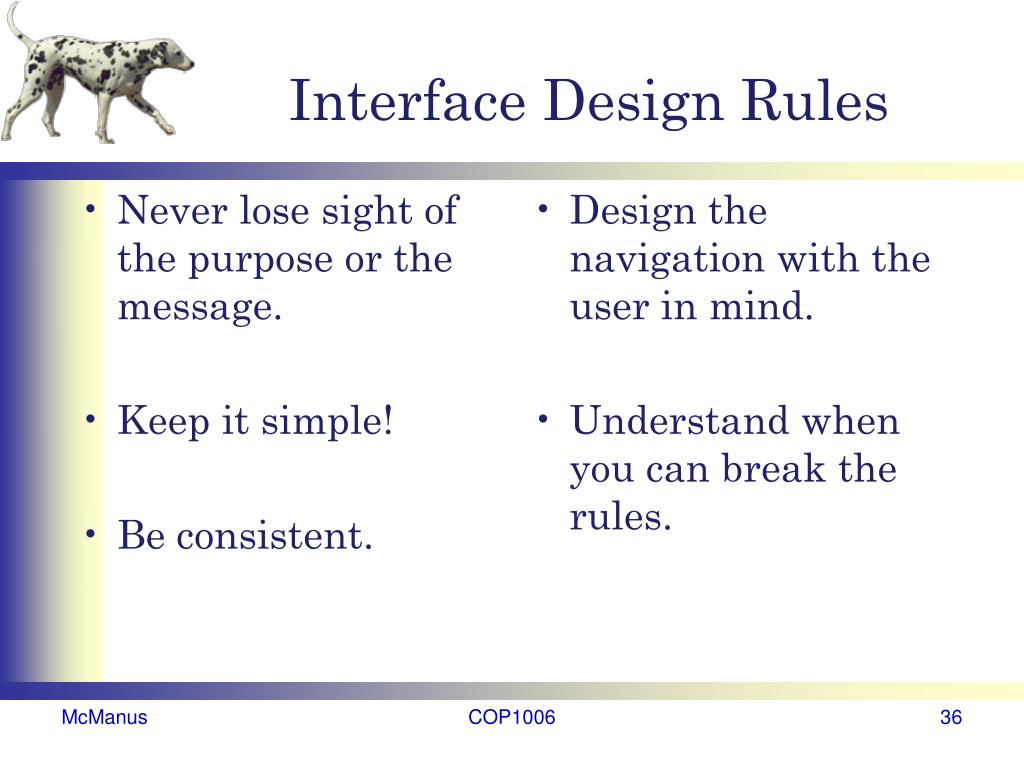 Interface Design Rules

• Never lose sight of the purpose or the message.

• Keep it simple!

• Be consistent.

• Design the navigation with the user in mind.

• Understand when you can break the rules.

McManus

COP1006

36